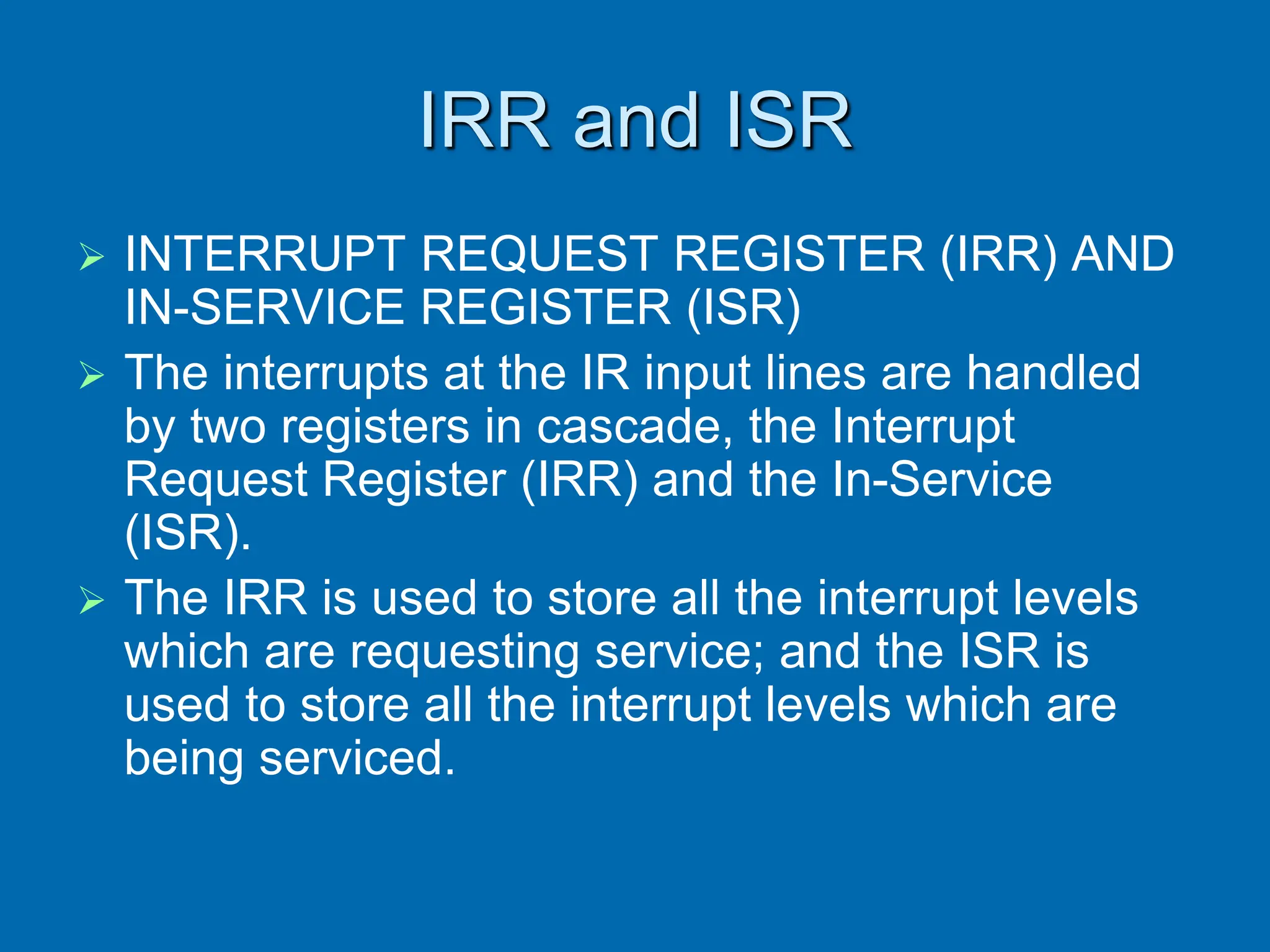 IRR and ISR

➢ INTERRUPT REQUEST REGISTER (IRR) AND IN-SERVICE REGISTER (ISR)

➢ The interrupts at the IR input lines are handled by two registers in cascade, the Interrupt Request Register (IRR) and the In-Service (ISR).

➢ The IRR is used to store all the interrupt levels which are requesting service; and the ISR is used to store all the interrupt levels which are being serviced.